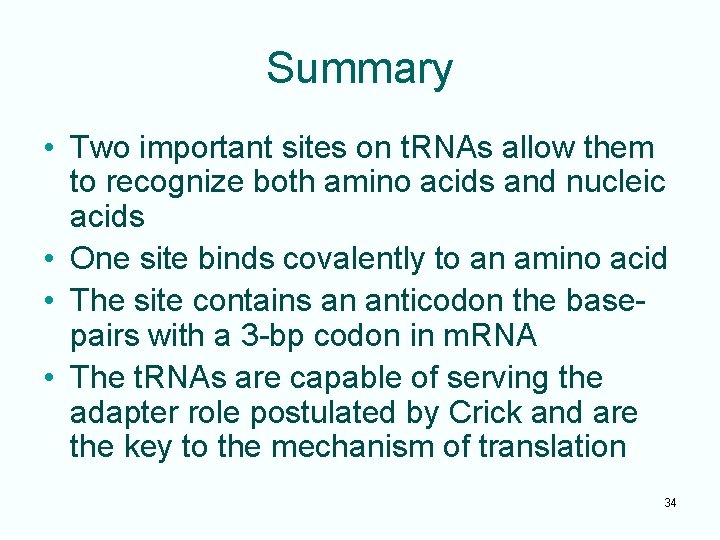 Summary

• Two important sites on tRNAs allow them to recognize both amino acids and nucleic acids
• One site binds covalently to an amino acid
• The site contains an anticodon the base-pairs with a 3-bp codon in mRNA
• The tRNAs are capable of serving the adapter role postulated by Crick and are the key to the mechanism of translation

34